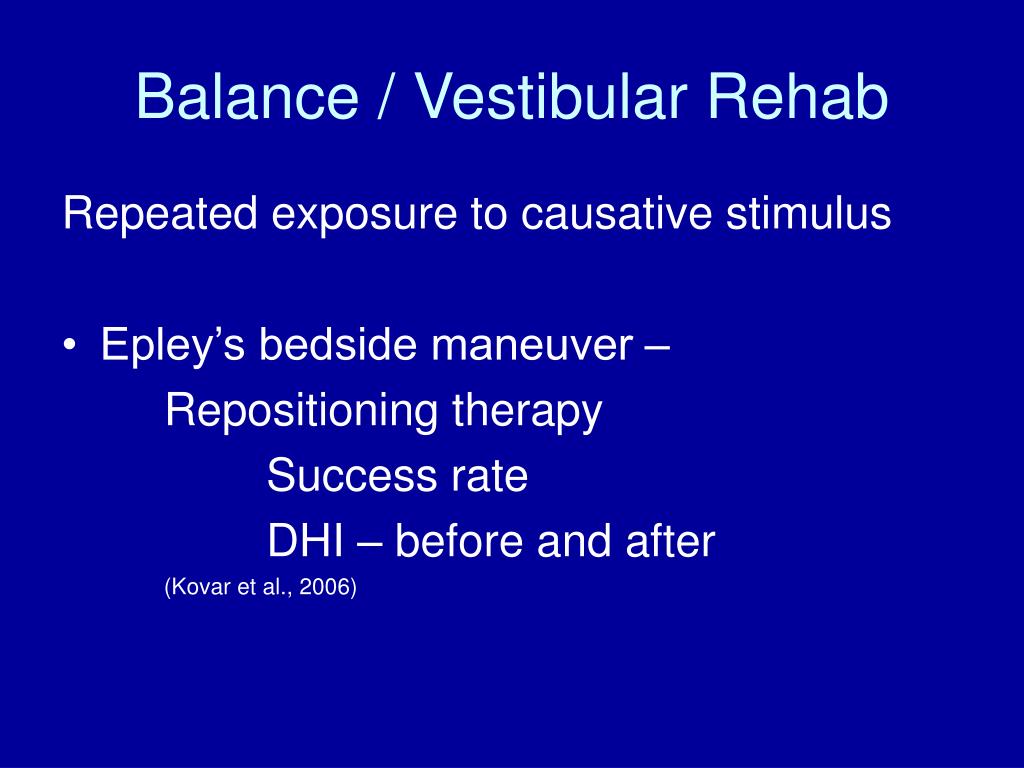 Balance / Vestibular Rehab

Repeated exposure to causative stimulus

• Epley’s bedside maneuver –

Repositioning therapy

Success rate

DHI – before and after

(Kovar et al., 2006)